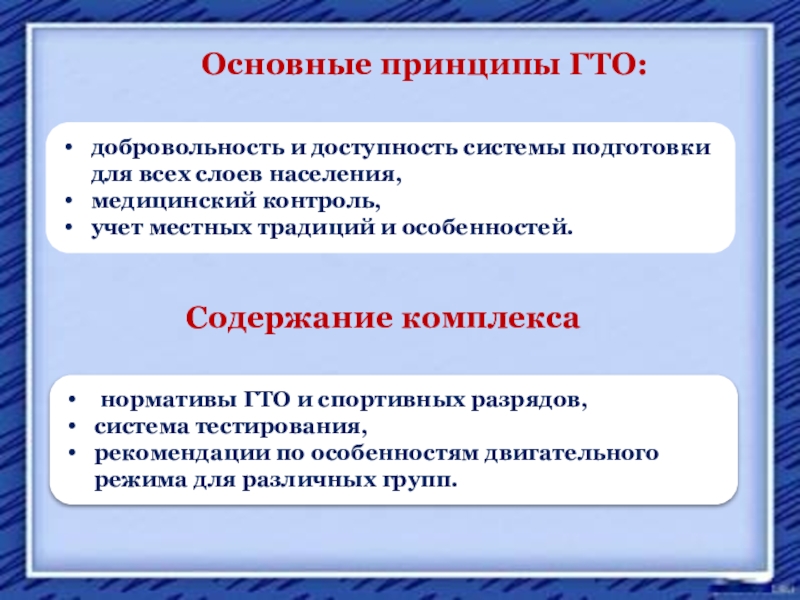 Основные принципы ГТО:

• добровольность и доступность системы подготовки для всех слоев населения,
• медицинский контроль,
• учет местных традиций и особенностей.

Содержание комплекса

• нормативы ГТО и спортивных разрядов,
• система тестирования,
• рекомендации по особенностям двигательного режима для различных групп.